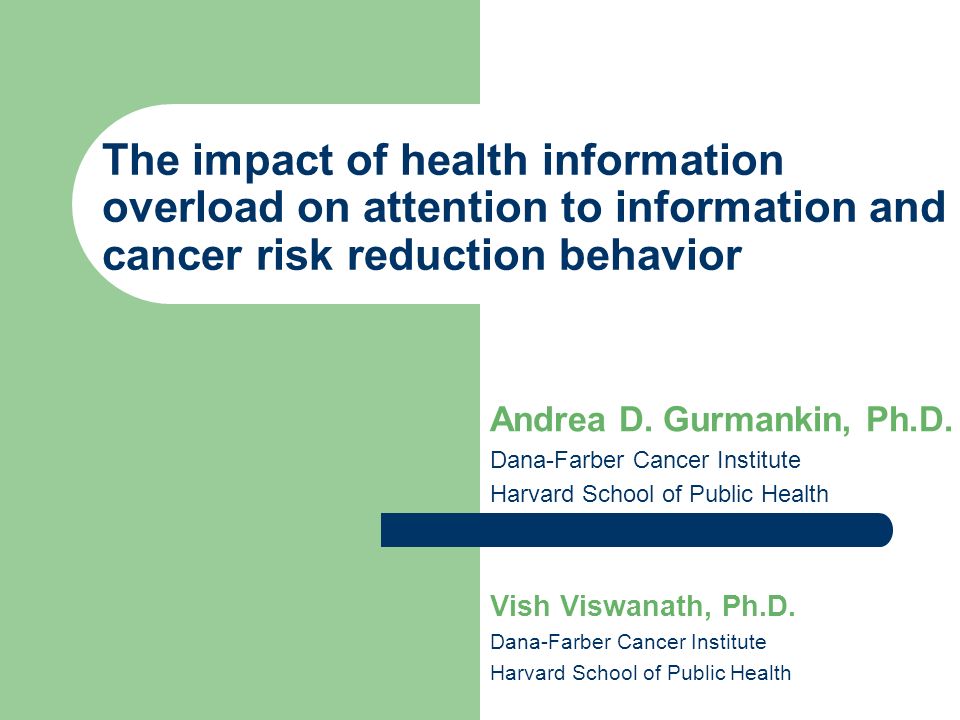 The impact of health information overload on attention to information and cancer risk reduction behavior

Andrea D. Gurmankin, Ph.D.
Dana-Farber Cancer Institute
Harvard School of Public Health

Vish Viswanath, Ph.D.
Dana-Farber Cancer Institute
Harvard School of Public Health